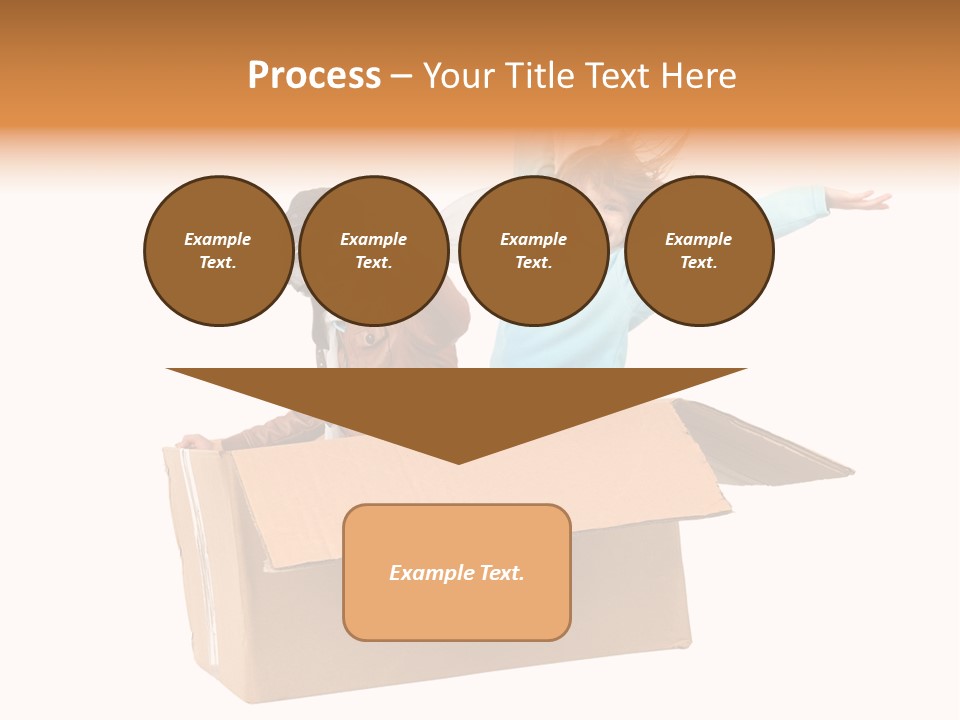 Process – Your Title Text Here

Example Text.

Example Text.

Example Text.

Example Text.

Example Text.